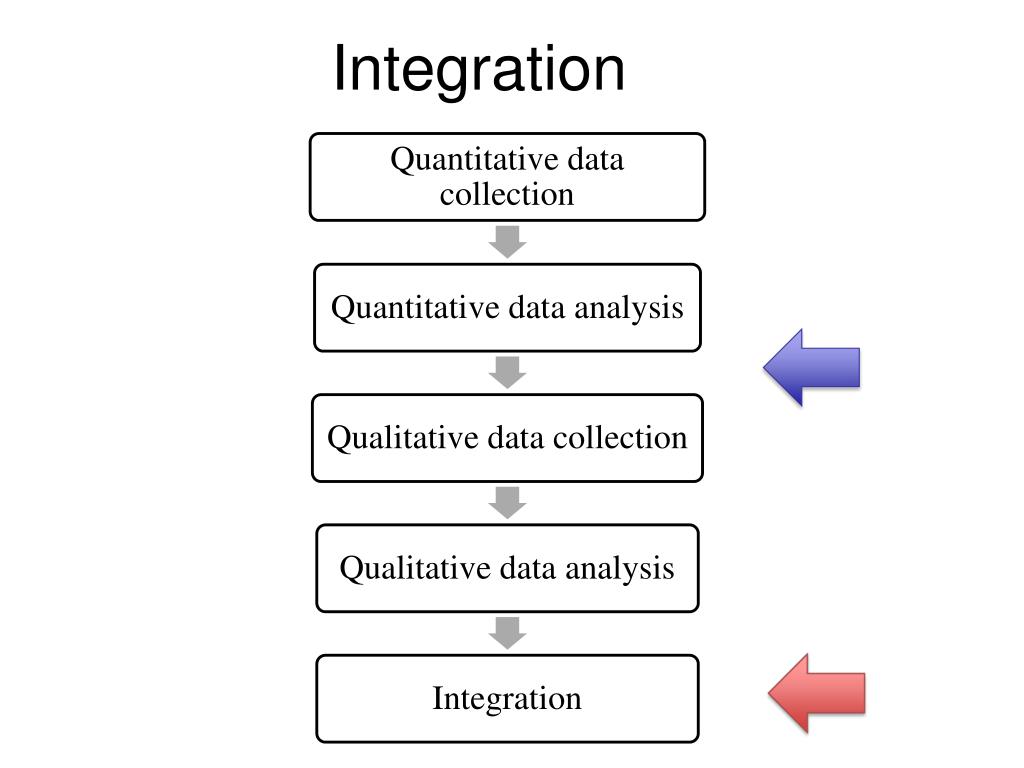 Integration

Quantitative data collection

Quantitative data analysis

Qualitative data collection

Qualitative data analysis

Integration